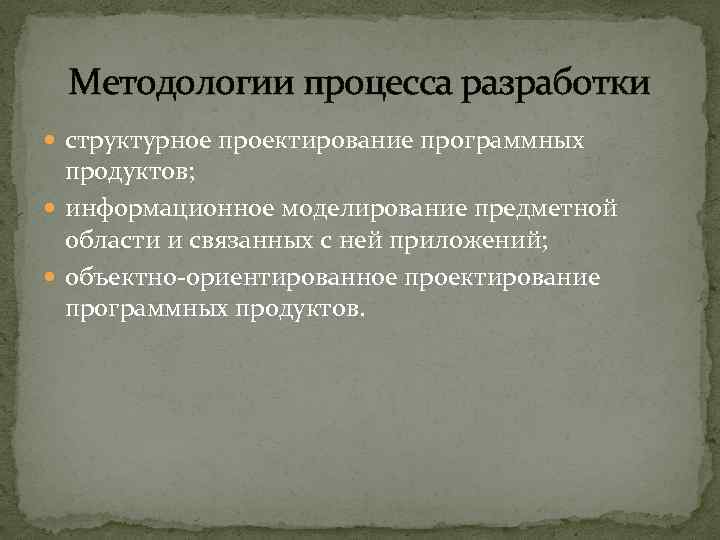 Методологии процесса разработки

структурное проектирование программных продуктов;

информационное моделирование предметной области и связанных с ней приложений;

объектно-ориентированное проектирование программных продуктов.